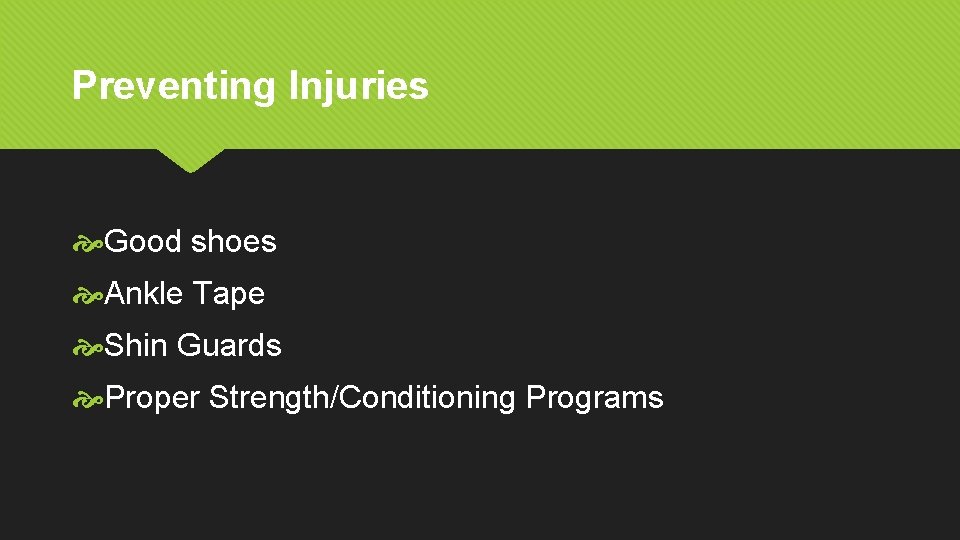 Preventing Injuries

Good shoes

Ankle Tape

Shin Guards

Proper Strength/Conditioning Programs